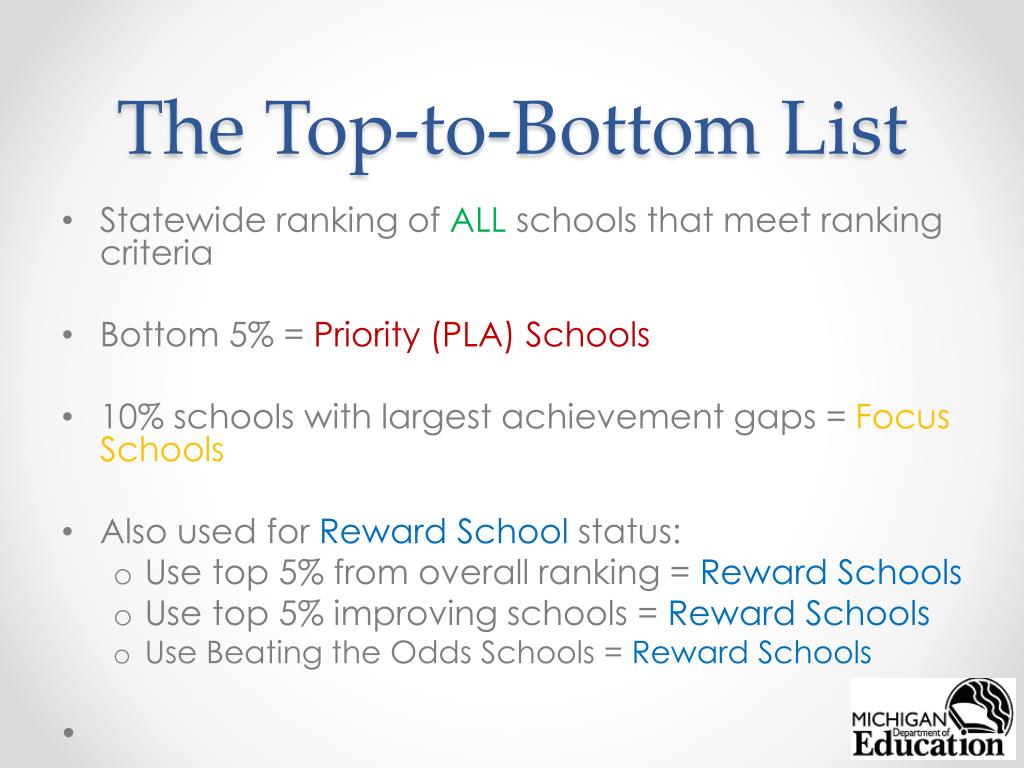 The Top-to-Bottom List

• Statewide ranking of ALL schools that meet ranking criteria

• Bottom 5% = Priority (PLA) Schools

• 10% schools with largest achievement gaps = Focus Schools

• Also used for Reward School status:
o Use top 5% from overall ranking = Reward Schools
o Use top 5% improving schools = Reward Schools
o Use Beating the Odds Schools = Reward Schools

•

MICHIGAN Department of Education